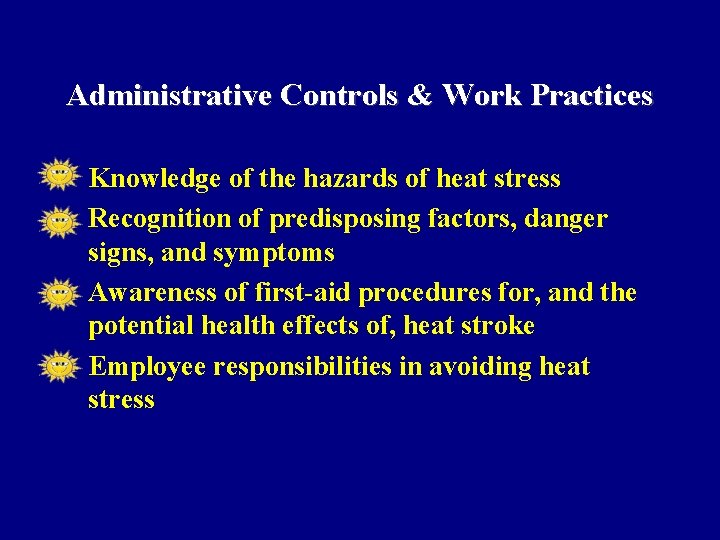 Administrative Controls & Work Practices

Knowledge of the hazards of heat stress

Recognition of predisposing factors, danger signs, and symptoms

Awareness of first-aid procedures for, and the potential health effects of, heat stroke

Employee responsibilities in avoiding heat stress